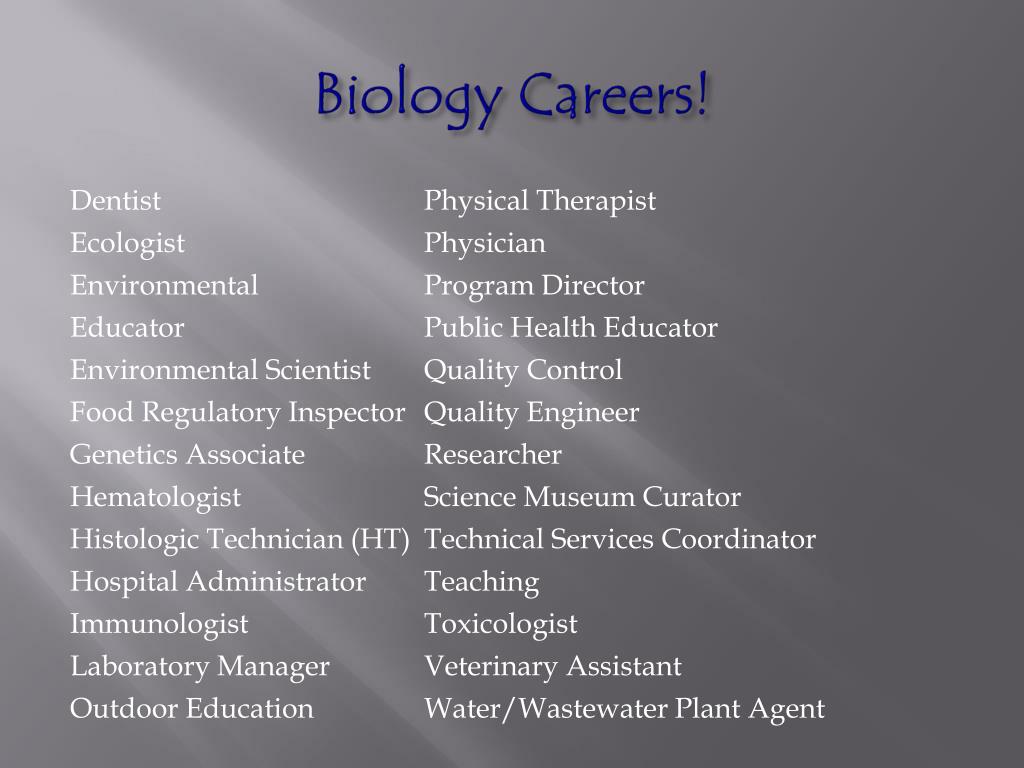 Biology Careers!

Dentist
Ecologist
Environmental
Educator
Environmental Scientist
Food Regulatory Inspector
Genetics Associate
Hematologist
Histologic Technician (HT)
Hospital Administrator
Immunologist
Laboratory Manager
Outdoor Education

Physical Therapist
Physician
Program Director
Public Health Educator
Quality Control
Quality Engineer
Researcher
Science Museum Curator
Technical Services Coordinator
Teaching
Toxicologist
Veterinary Assistant
Water/Wastewater Plant Agent